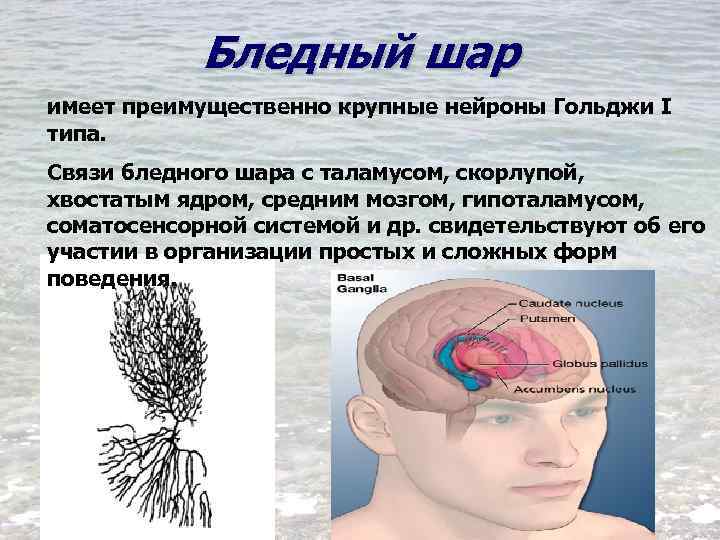 Бледный шар

имеет преимущественно крупные нейроны Гольджи I типа.

Связи бледного шара с таламусом, скорлупой, хвостатым ядром, средним мозгом, гипоталамусом, соматосенсорной системой и др. свидетельствуют об его участии в организации простых и сложных форм поведения.

Basal Ganglia

Caudate nucleus

Putamen

Globus pallidus

Accumbens nucleus